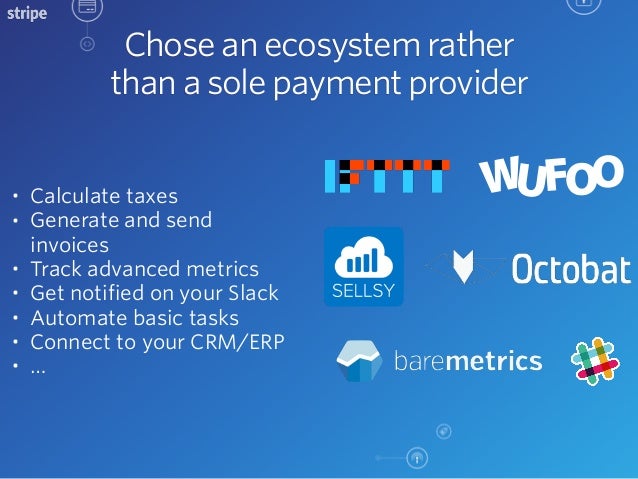 stripe

Chose an ecosystem rather than a sole payment provider

• Calculate taxes
• Generate and send invoices
• Track advanced metrics
• Get notified on your Slack
• Automate basic tasks
• Connect to your CRM/ERP
• ...

IFTTT

WUFOO

SELLSY

Octobat

baremetrics